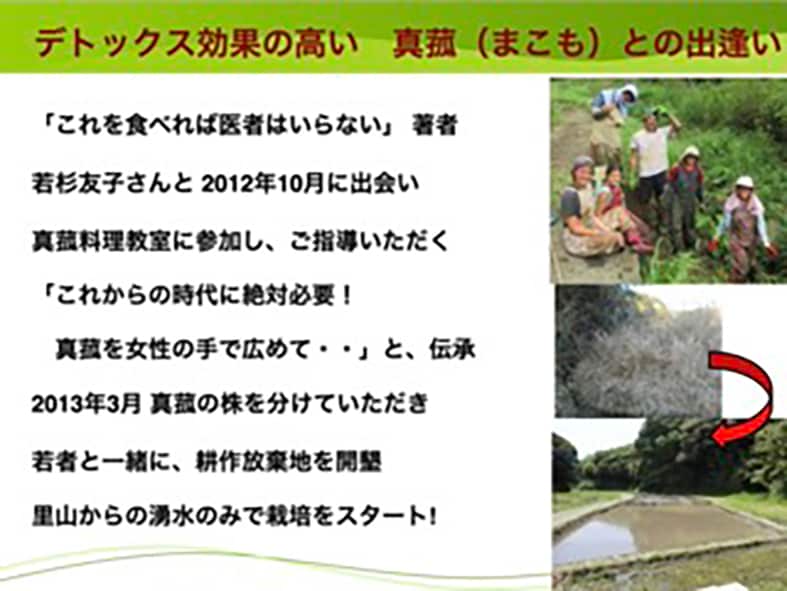 デトックス効果の高い　真菰（まこも）との出逢い

「これを食べれば医者はいらない」 著者

若杉友子さんと 2012年10月に出会い

真菰料理教室に参加し、ご指導いただく

「これからの時代に絶対必要！

真菰を女性の手で広めて・・」と、伝承

2013年3月 真菰の株を分けていただき

若者と一緒に、耕作放棄地を開墾

里山からの湧水のみで栽培をスタート！